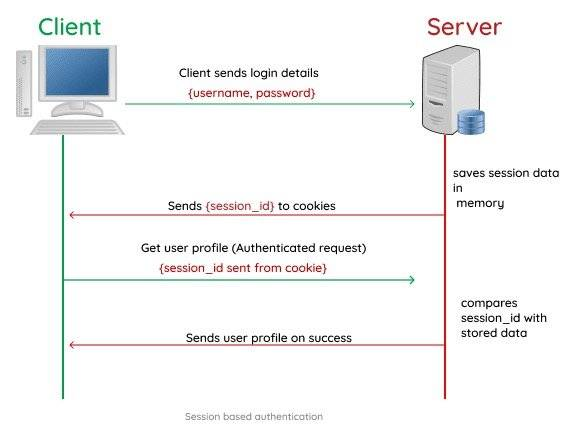 Client

Server

Client sends login details
{username, password}

saves session data in memory

Sends {session_id} to cookies

Get user profile (Authenticated request)
{session_id sent from cookie}

compares session_id with stored data

Sends user profile on success

Session based authentication